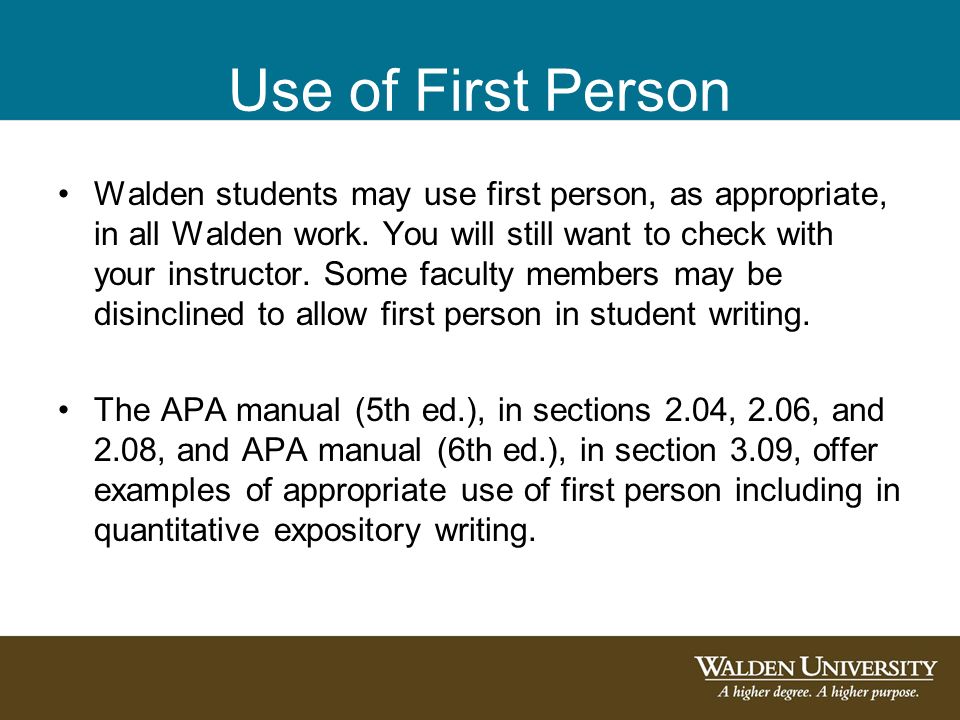 Use of First Person

• Walden students may use first person, as appropriate, in all Walden work. You will still want to check with your instructor. Some faculty members may be disinclined to allow first person in student writing.

• The APA manual (5th ed.), in sections 2.04, 2.06, and 2.08, and APA manual (6th ed.), in section 3.09, offer examples of appropriate use of first person including in quantitative expository writing.

WALDEN UNIVERSITY
A higher degree. A higher purpose.